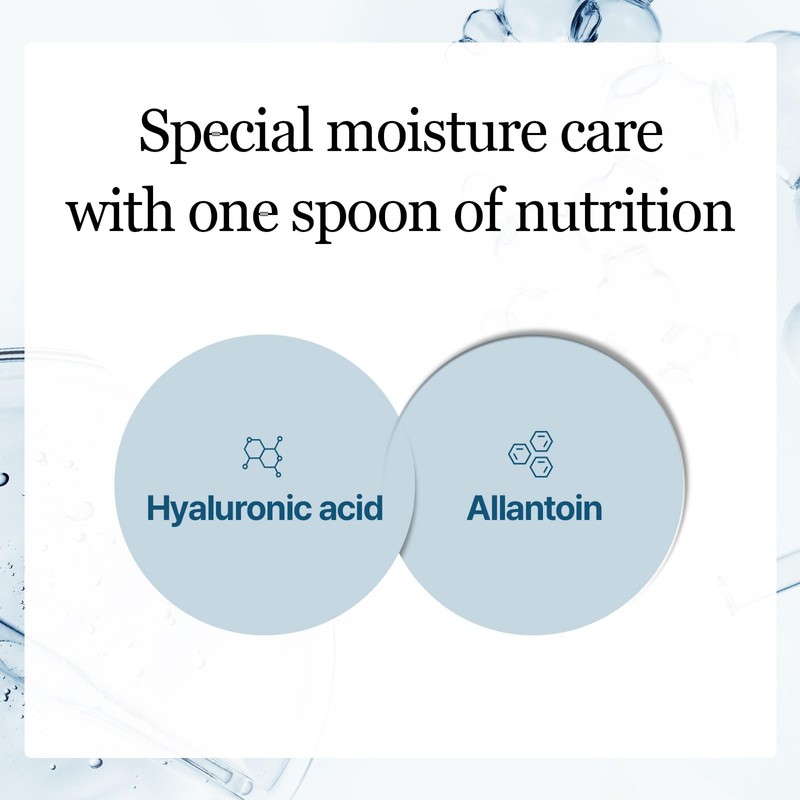 Special moisture care with one spoon of nutrition

Hyaluronic acid

Allantoin